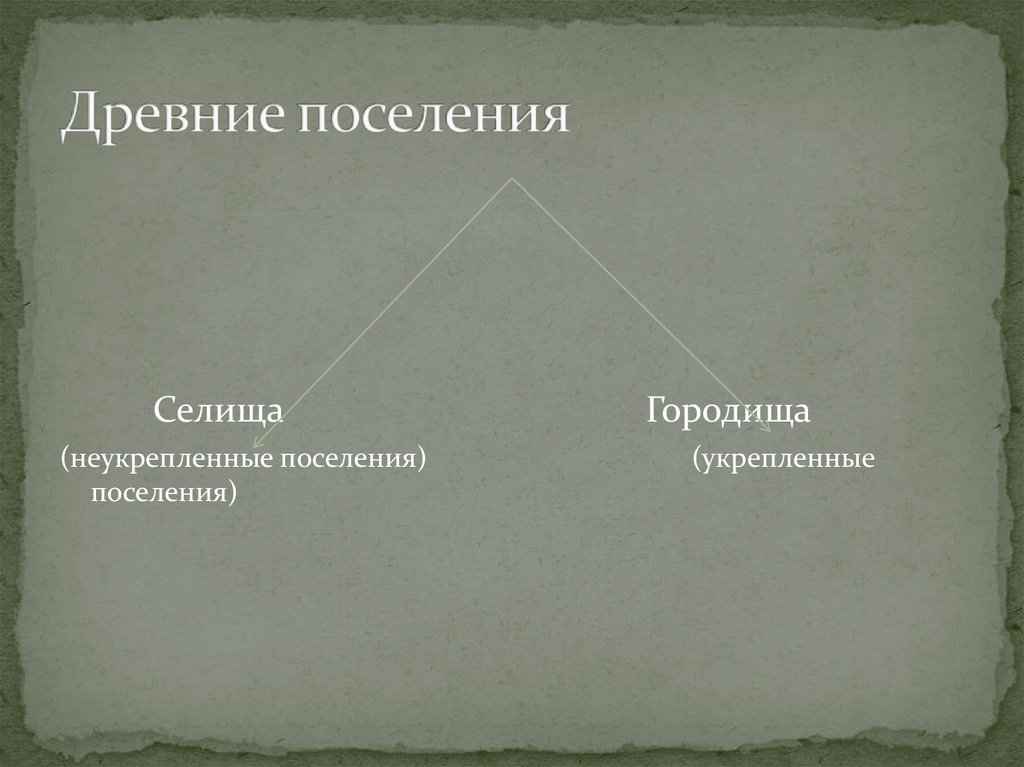 Древние поселения

Селища

Городища

(неукрепленные поселения)

(укрепленные поселения)